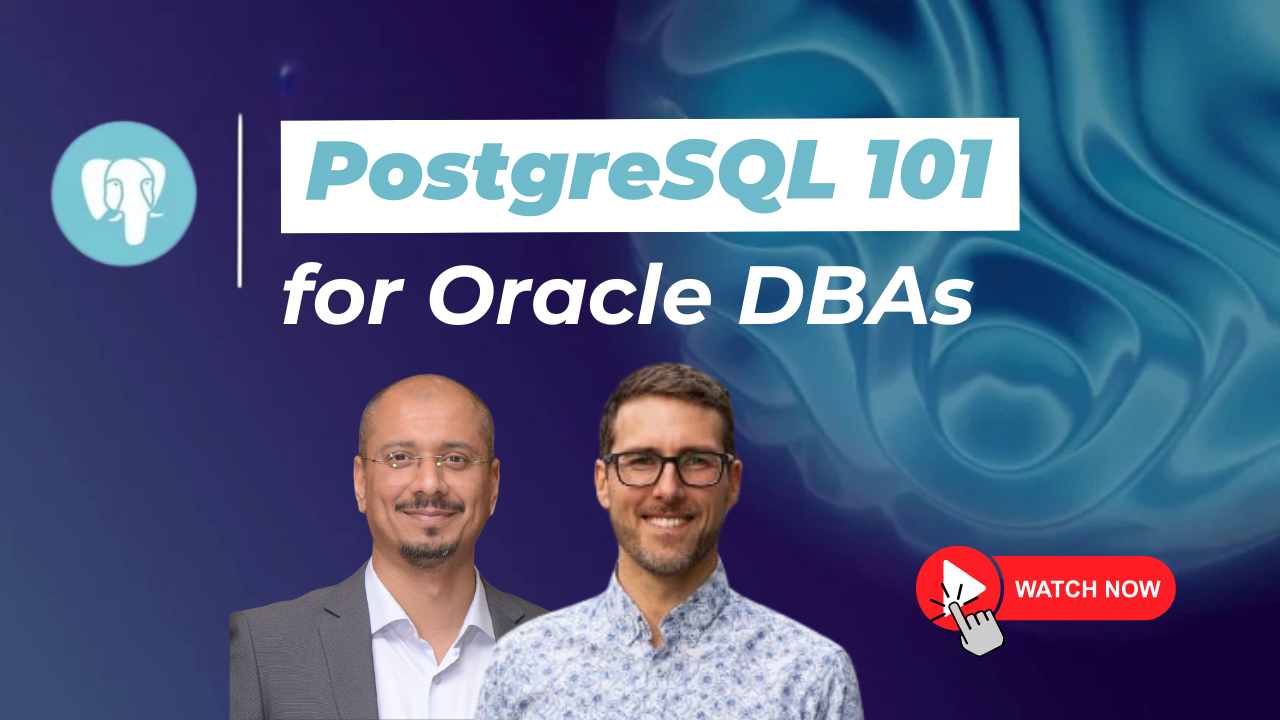 PostgreSQL 101
for Oracle DBAs

WATCH NOW